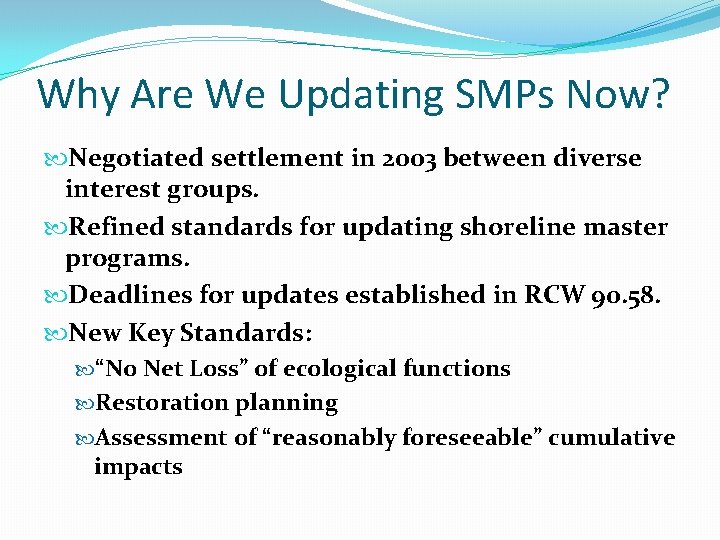 Why Are We Updating SMPs Now?

Negotiated settlement in 2003 between diverse interest groups.

Refined standards for updating shoreline master programs.

Deadlines for updates established in RCW 90.58.

New Key Standards:

“No Net Loss” of ecological functions

Restoration planning

Assessment of “reasonably foreseeable” cumulative impacts